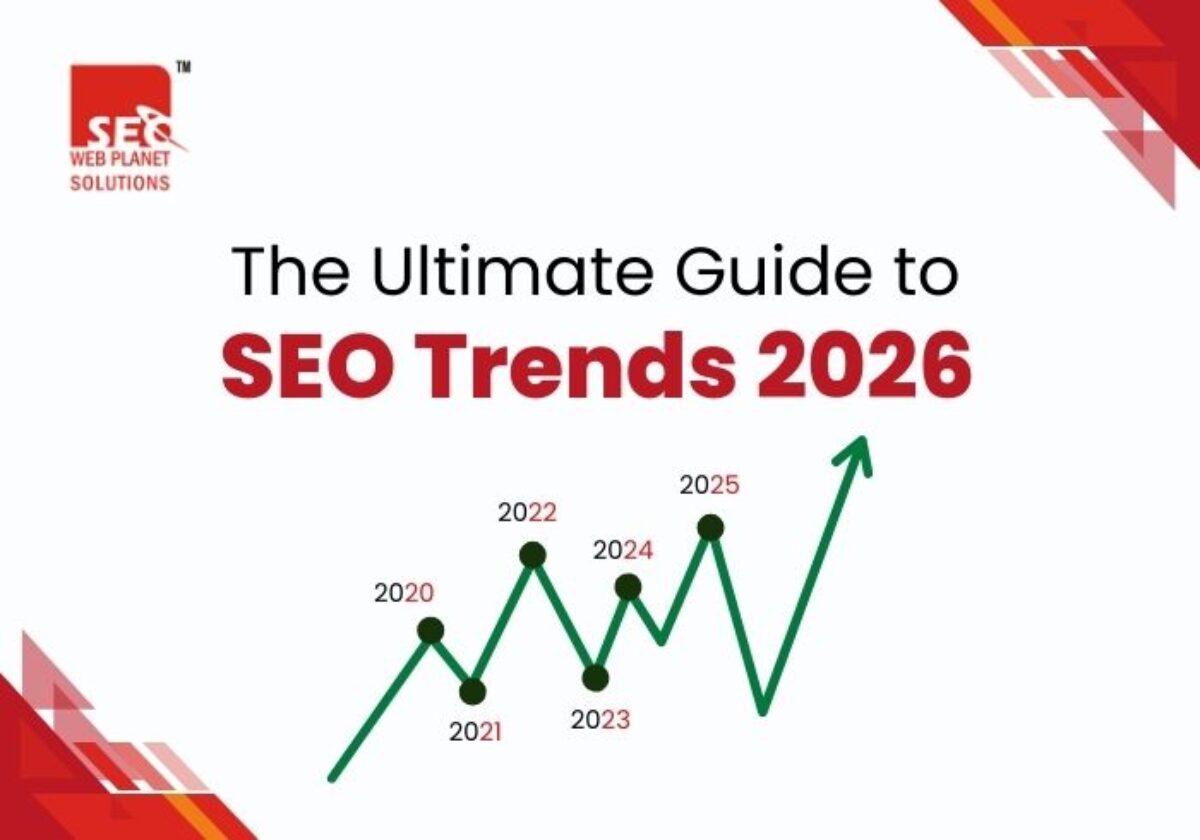 SEO™
WEB PLANET
SOLUTIONS

The Ultimate Guide to
SEO Trends 2026

2020
2021
2022
2023
2024
2025